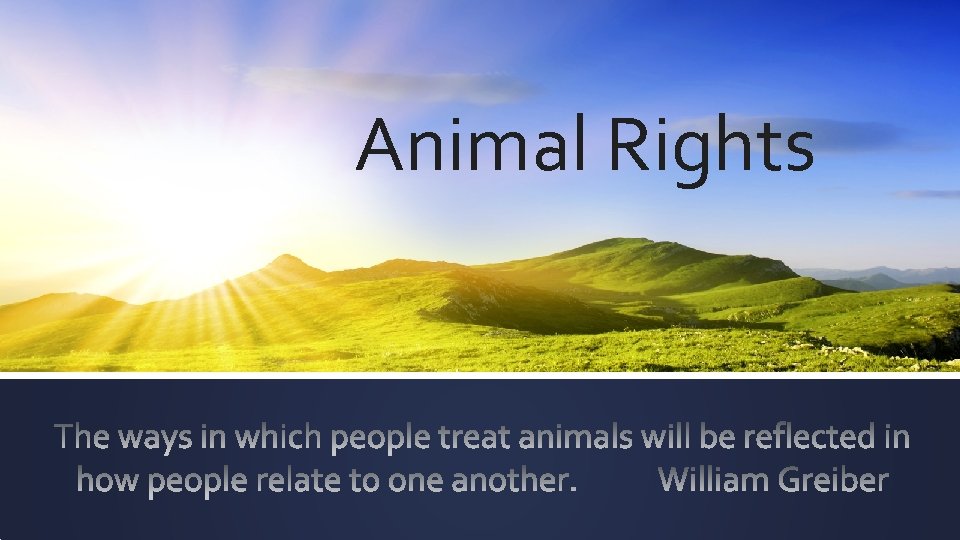 Animal Rights

The ways in which people treat animals will be reflected in how people relate to one another. William Greiber